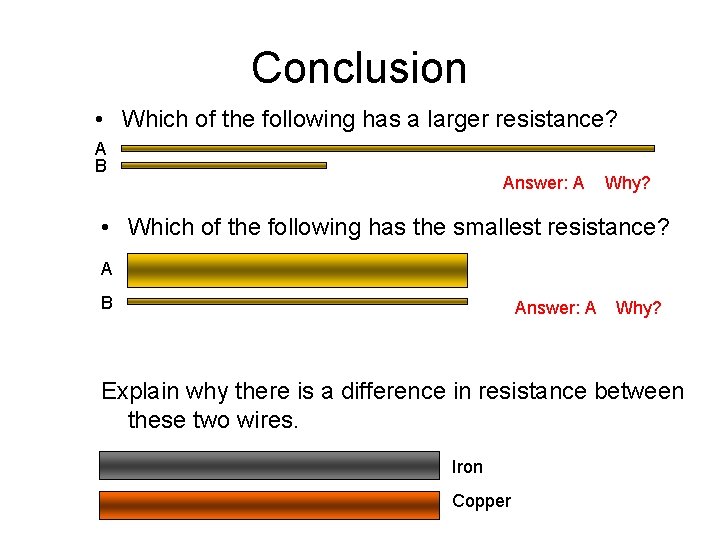 Conclusion

• Which of the following has a larger resistance?

A

B

Answer: A Why?

• Which of the following has the smallest resistance?

A

B

Answer: A Why?

Explain why there is a difference in resistance between these two wires.

Iron

Copper